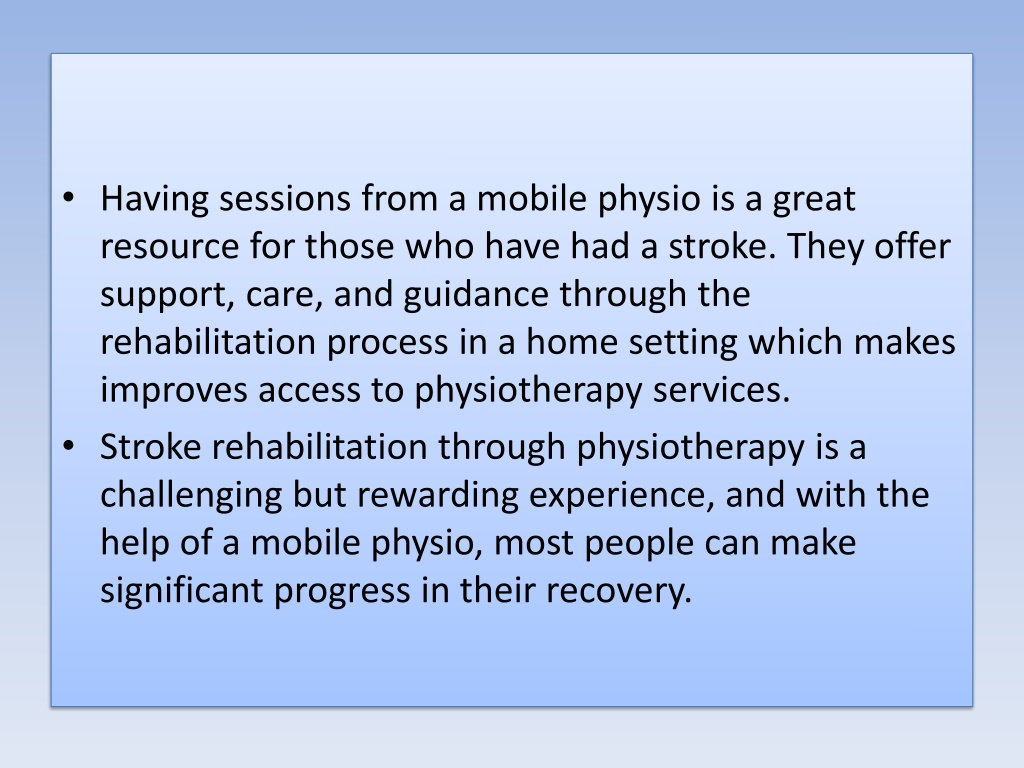 • Having sessions from a mobile physio is a great resource for those who have had a stroke. They offer support, care, and guidance through the rehabilitation process in a home setting which makes improves access to physiotherapy services.

• Stroke rehabilitation through physiotherapy is a challenging but rewarding experience, and with the help of a mobile physio, most people can make significant progress in their recovery.